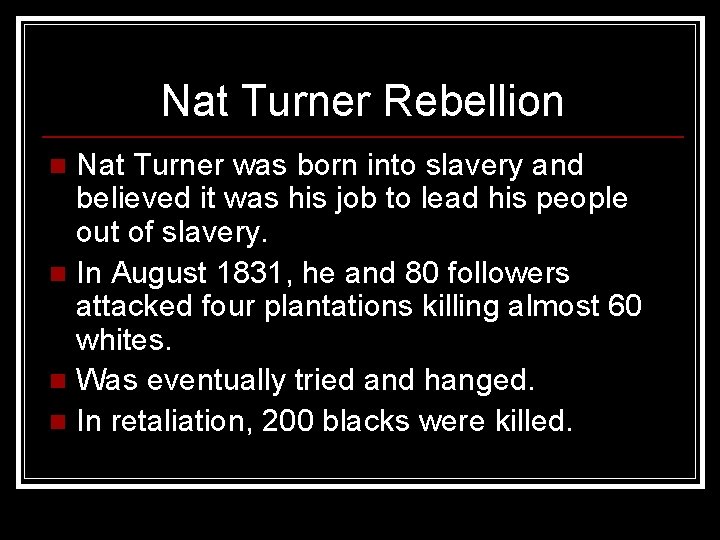 Nat Turner Rebellion

Nat Turner was born into slavery and believed it was his job to lead his people out of slavery.

In August 1831, he and 80 followers attacked four plantations killing almost 60 whites.

Was eventually tried and hanged.

In retaliation, 200 blacks were killed.